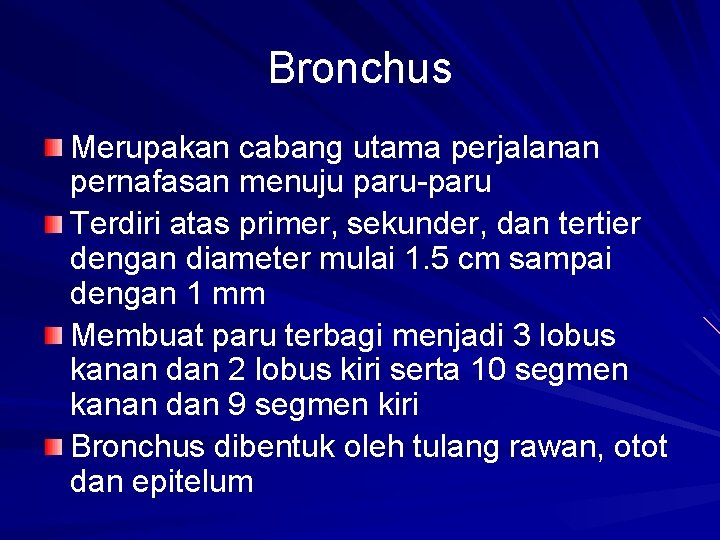 Bronchus

Merupakan cabang utama perjalanan pernafasan menuju paru-paru

Terdiri atas primer, sekunder, dan tertier dengan diameter mulai 1.5 cm sampai dengan 1 mm

Membuat paru terbagi menjadi 3 lobus kanan dan 2 lobus kiri serta 10 segmen kanan dan 9 segmen kiri

Bronchus dibentuk oleh tulang rawan, otot dan epitelum